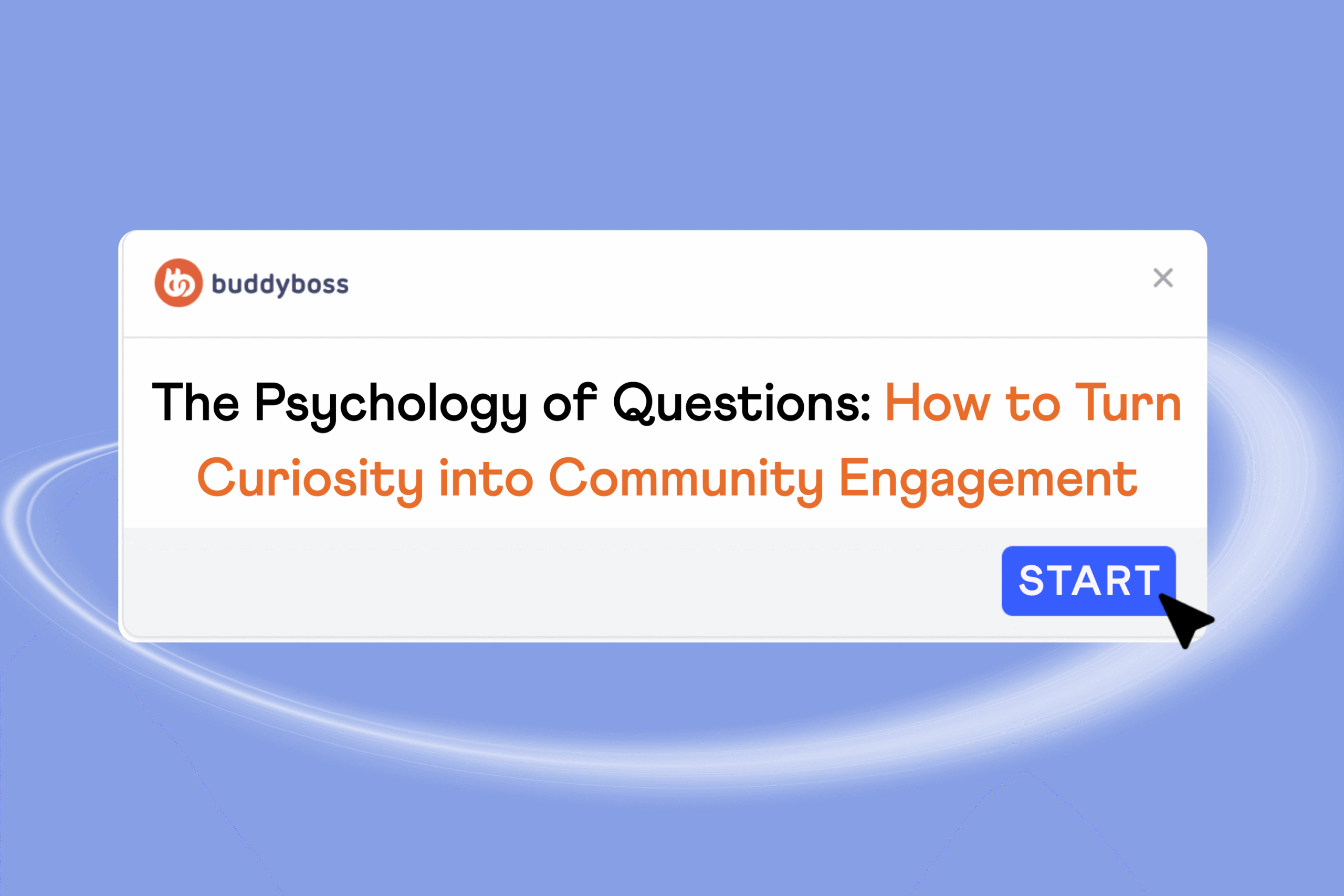 buddyboss

The Psychology of Questions: How to Turn Curiosity into Community Engagement

START